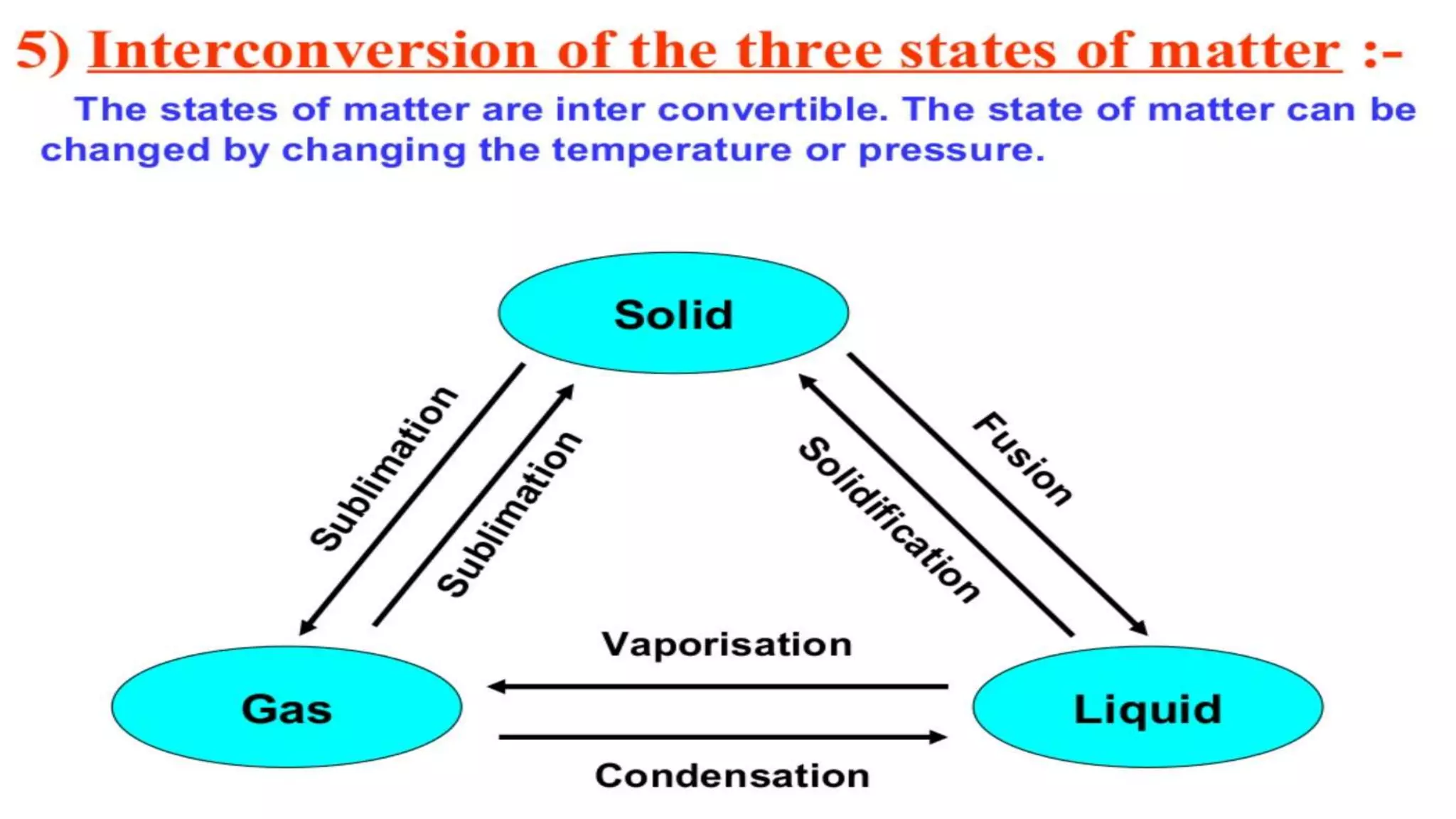 5) Interconversion of the three states of matter :-

The states of matter are inter convertible. The state of matter can be changed by changing the temperature or pressure.

Solid

Sublimation

Sublimation

Solidification

Fusion

Vaporisation

Gas

Liquid

Condensation